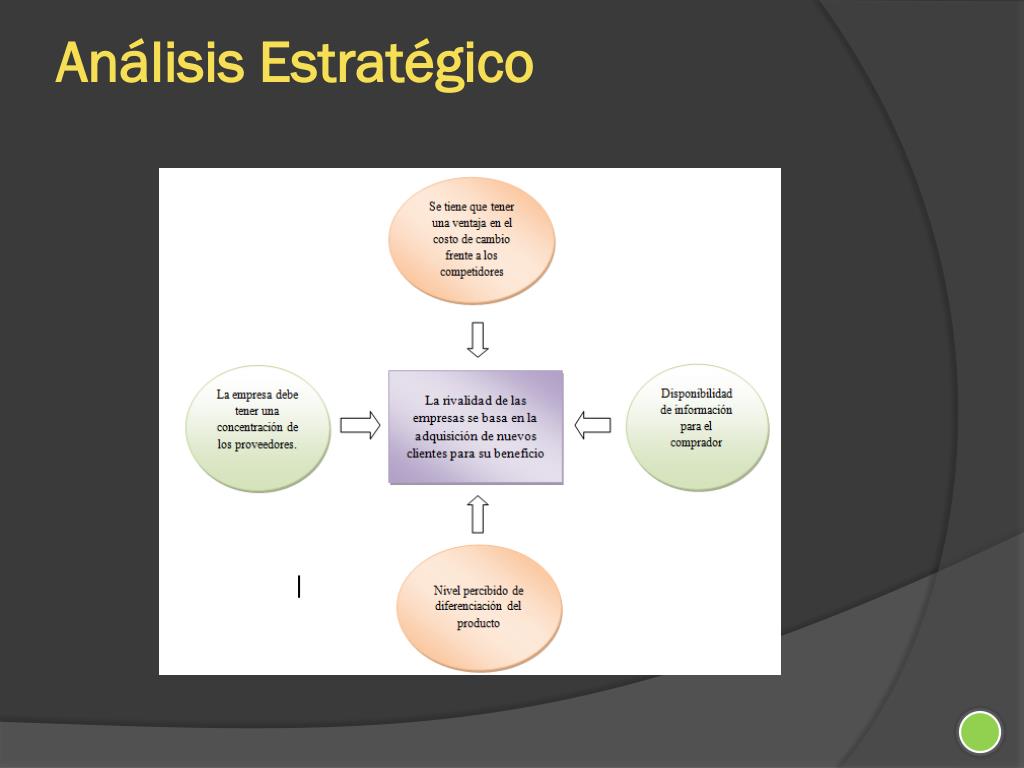 Análisis Estratégico

Se tiene que tener una ventaja en el costo de cambio frente a los competidores

La empresa debe tener una concentración de los proveedores.

La rivalidad de las empresas se basa en la adquisición de nuevos clientes para su beneficio

Disponibilidad de información para el comprador

Nivel percibido de diferenciación del producto